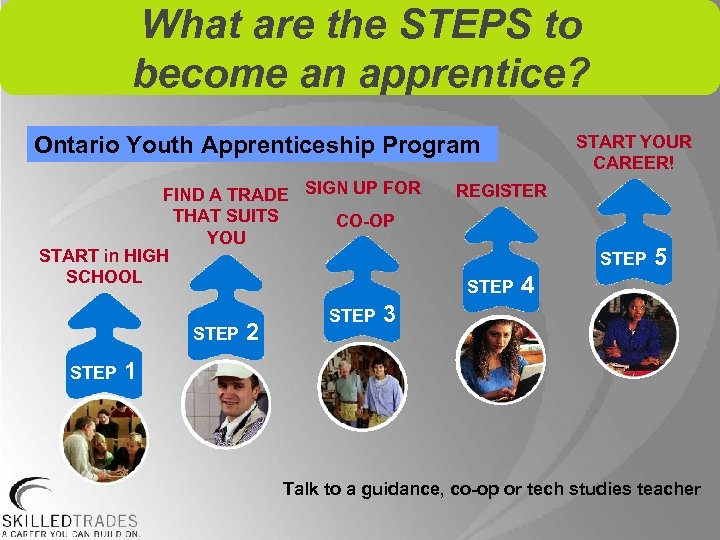 What are the STEPS to become an apprentice?

Ontario Youth Apprenticeship Program

START in HIGH SCHOOL

STEP 1

FIND A TRADE THAT SUITS YOU

STEP 2

SIGN UP FOR CO-OP

STEP 3

REGISTER

STEP 4

START YOUR CAREER!

STEP 5

Talk to a guidance, co-op or tech studies teacher

SKILLEDTRADES
A CAREER YOU CAN BUILD ON.